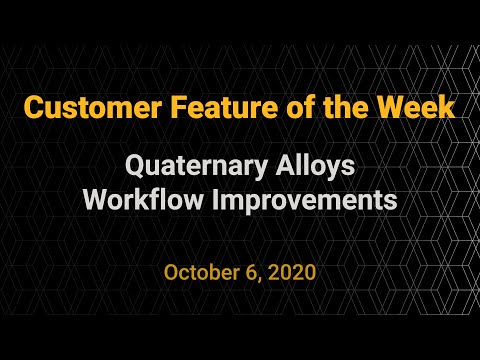 Customer Feature of the Week

Quaternary Alloys
Workflow Improvements

October 6, 2020